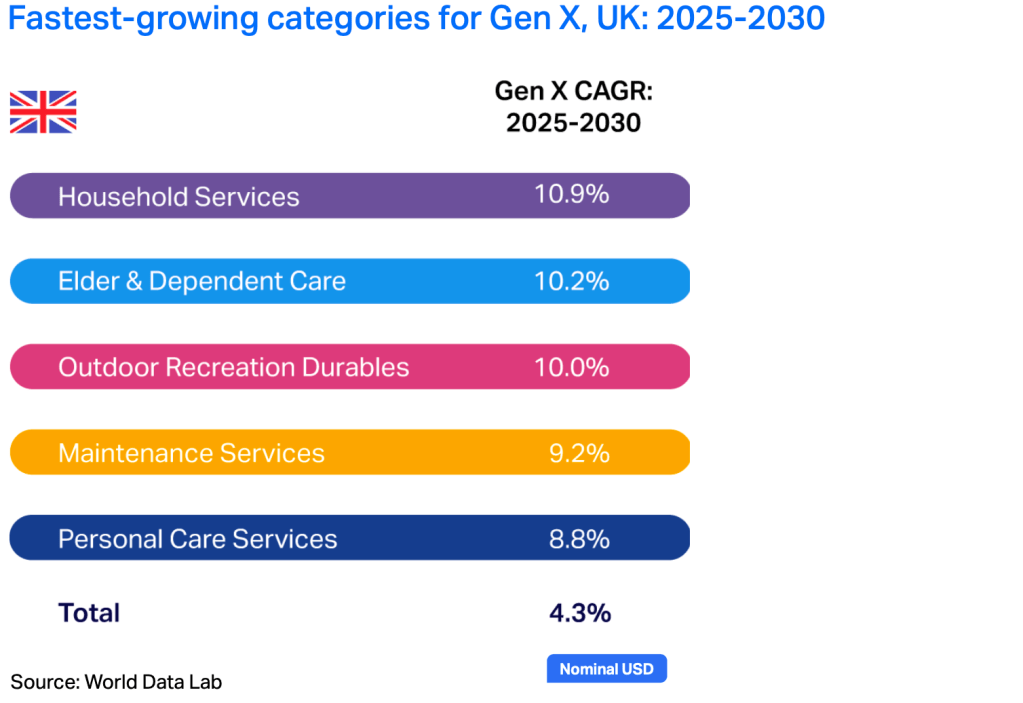 Fastest-growing categories for Gen X, UK: 2025-2030

| | Gen X CAGR: 2025-2030 |
|---|---|
| Household Services | 10.9% |
| Elder & Dependent Care | 10.2% |
| Outdoor Recreation Durables | 10.0% |
| Maintenance Services | 9.2% |
| Personal Care Services | 8.8% |
| Total | 4.3% |

Nominal USD

Source: World Data Lab